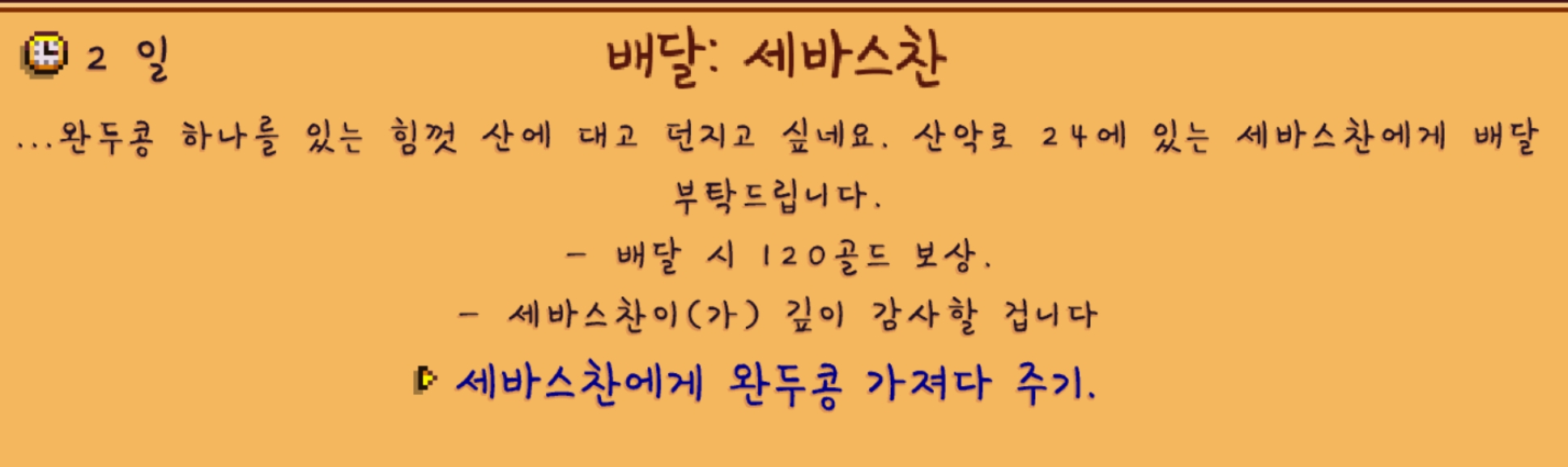 2 일

배달: 세바스찬

...완두콩 하나를 있는 힘껏 산에 대고 던지고 싶네요. 산악로 24에 있는 세바스찬에게 배달 부탁드립니다.

- 배달 시 120골드 보상.

- 세바스찬이(가) 깊이 감사할 겁니다

세바스찬에게 완두콩 가져다 주기.